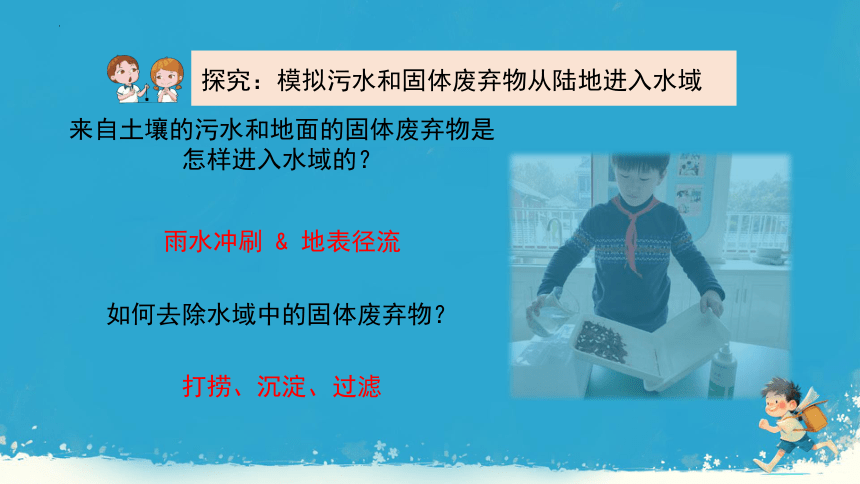 探究：模拟污水和固体废弃物从陆地进入水域

来自土壤的污水和地面的固体废弃物是怎样进入水域的？

雨水冲刷 & 地表径流

如何去除水域中的固体废弃物？

打捞、沉淀、过滤